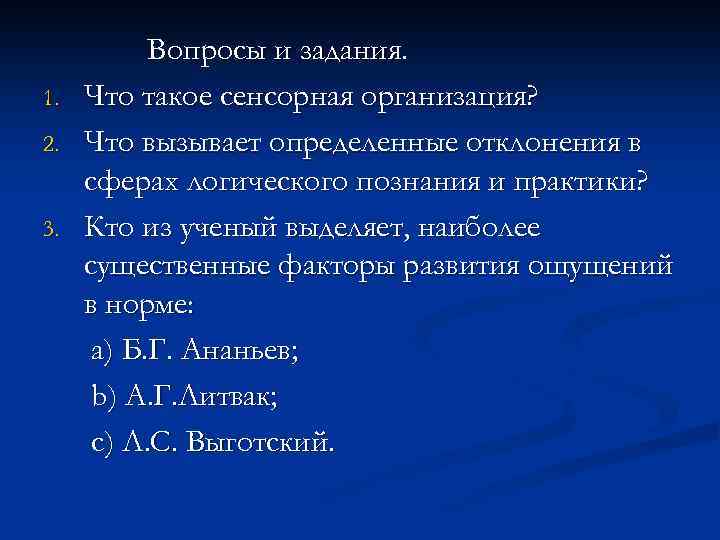 Вопросы и задания.

1. Что такое сенсорная организация?

2. Что вызывает определенные отклонения в сферах логического познания и практики?

3. Кто из ученый выделяет, наиболее существенные факторы развития ощущений в норме:

a) Б.Г. Ананьев;

b) А.Г.Литвак;

c) Л.С. Выготский.